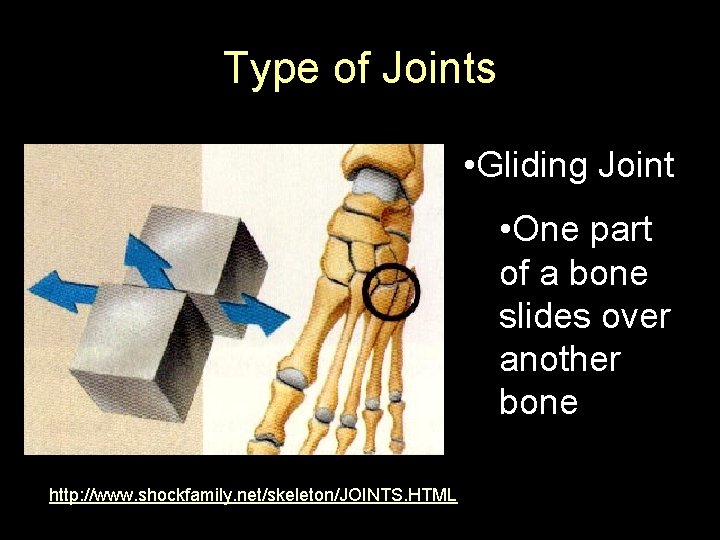 Type of Joints

•Gliding Joint

•One part of a bone slides over another bone

http://www.shockfamily.net/skeleton/JOINTS.HTML